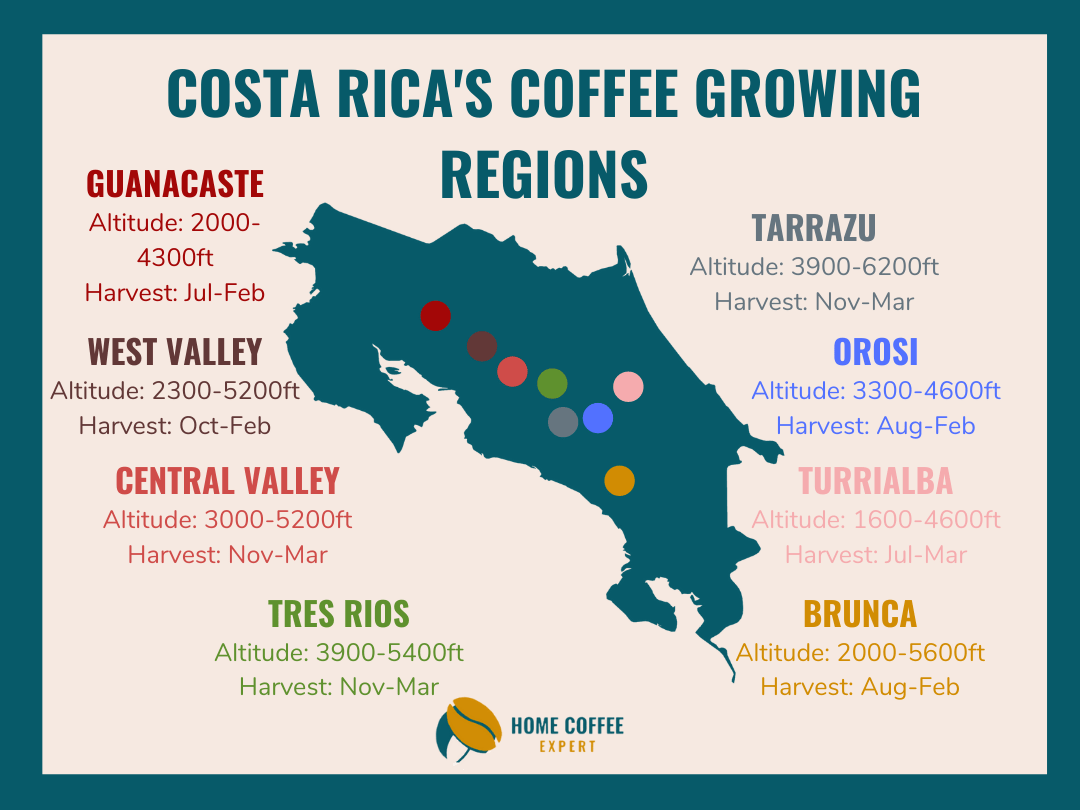 COSTA RICA'S COFFEE GROWING REGIONS

GUANACASTE
Altitude: 2000-4300ft
Harvest: Jul-Feb

WEST VALLEY
Altitude: 2300-5200ft
Harvest: Oct-Feb

CENTRAL VALLEY
Altitude: 3000-5200ft
Harvest: Nov-Mar

TRES RIOS
Altitude: 3900-5400ft
Harvest: Nov-Mar

TARRAZU
Altitude: 3900-6200ft
Harvest: Nov-Mar

OROSI
Altitude: 3300-4600ft
Harvest: Aug-Feb

TURRIALBA
Altitude: 1600-4600ft
Harvest: Jul-Mar

BRUNCA
Altitude: 2000-5600ft
Harvest: Aug-Feb

HOME COFFEE EXPERT